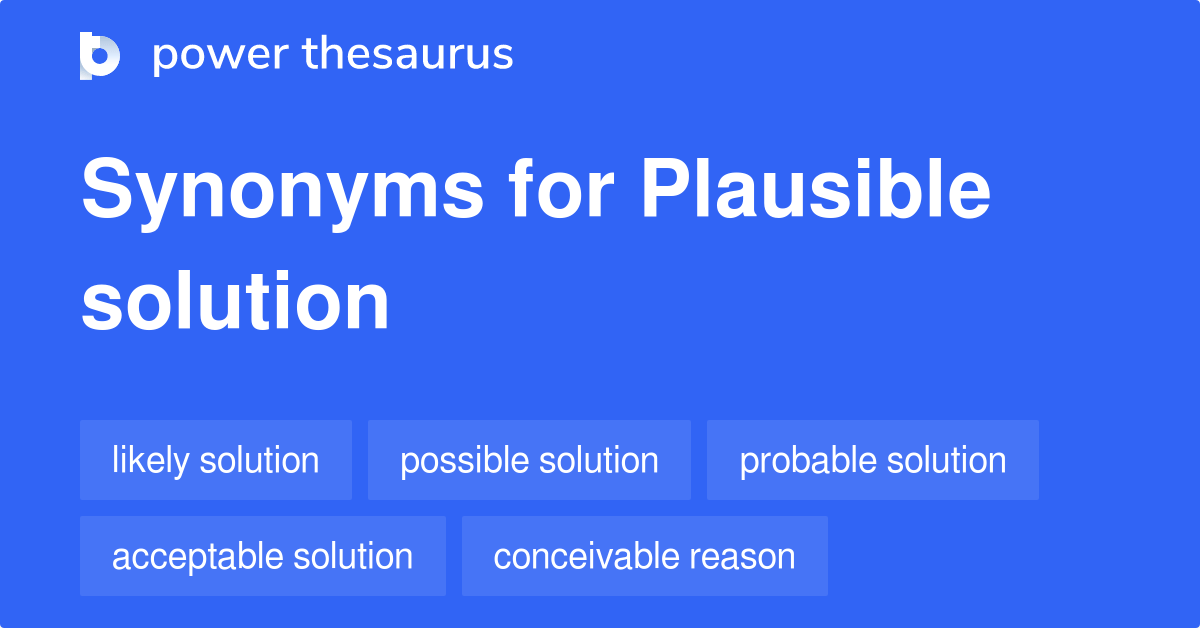 power thesaurus

Synonyms for Plausible solution

likely solution
possible solution
probable solution
acceptable solution
conceivable reason